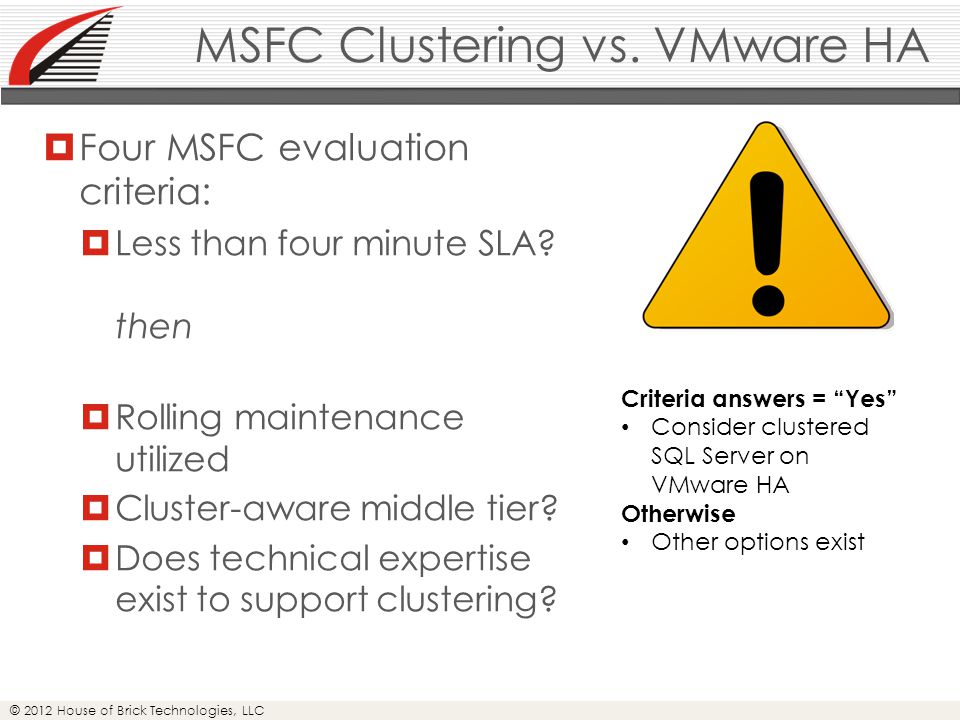 MSFC Clustering vs. VMware HA

Four MSFC evaluation criteria:

Less than four minute SLA?

then

Rolling maintenance utilized

Cluster-aware middle tier?

Does technical expertise exist to support clustering?

Criteria answers = “Yes”
• Consider clustered SQL Server on VMware HA
Otherwise
• Other options exist

© 2012 House of Brick Technologies, LLC